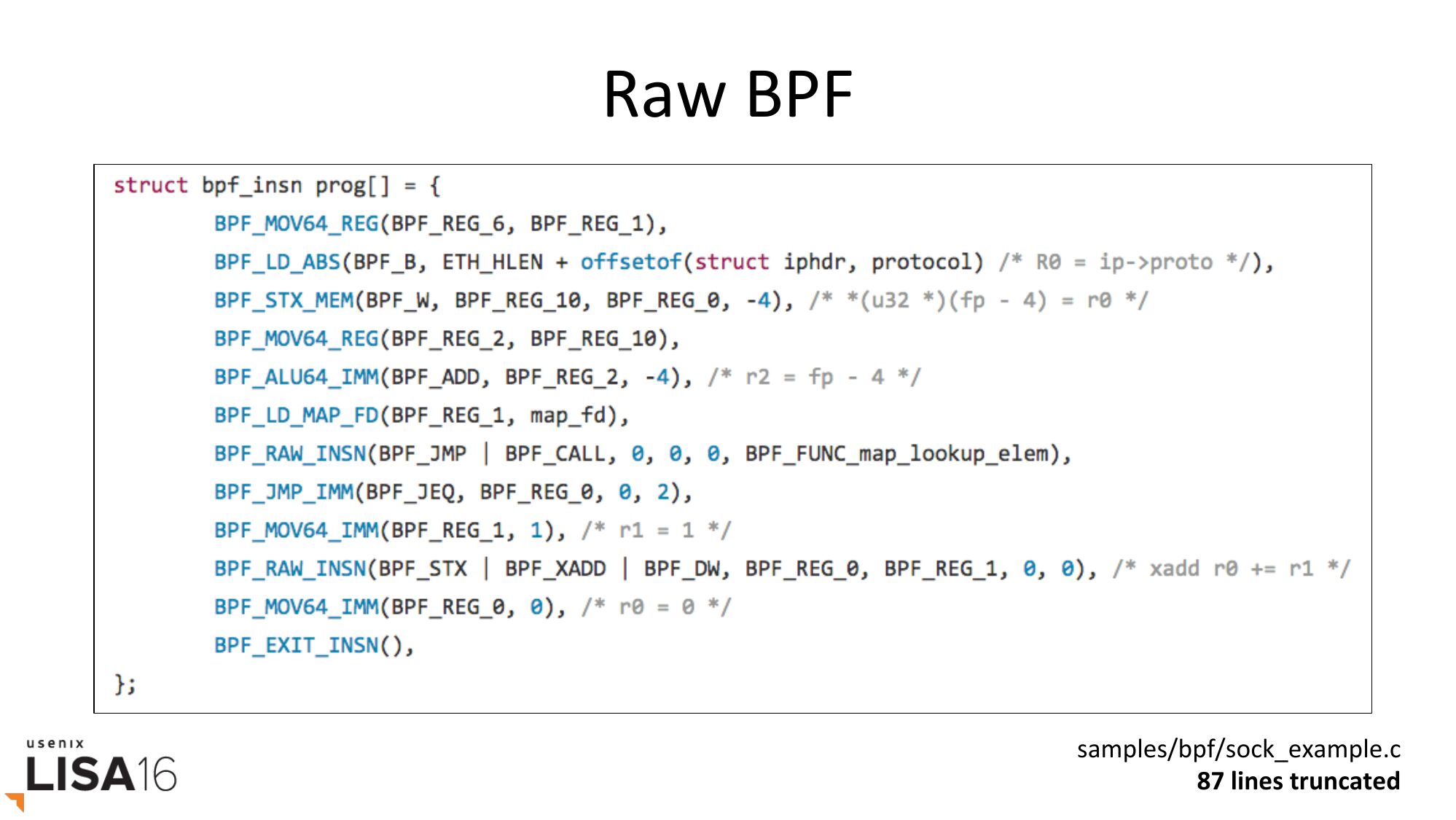 Raw BPF

struct bpf_insn prog[] = {
	BPF_MOV64_REG(BPF_REG_6, BPF_REG_1),
	BPF_LD_ABS(BPF_B, ETH_HLEN + offsetof(struct iphdr, protocol) /* R0 = ip->proto */),
	BPF_STX_MEM(BPF_W, BPF_REG_10, BPF_REG_0, -4), /* *(u32 *)(fp - 4) = r0 */
	BPF_MOV64_REG(BPF_REG_2, BPF_REG_10),
	BPF_ALU64_IMM(BPF_ADD, BPF_REG_2, -4), /* r2 = fp - 4 */
	BPF_LD_MAP_FD(BPF_REG_1, map_fd),
	BPF_RAW_INSN(BPF_JMP | BPF_CALL, 0, 0, 0, BPF_FUNC_map_lookup_elem),
	BPF_JMP_IMM(BPF_JEQ, BPF_REG_0, 0, 2),
	BPF_MOV64_IMM(BPF_REG_1, 1), /* r1 = 1 */
	BPF_RAW_INSN(BPF_STX | BPF_XADD | BPF_DW, BPF_REG_0, BPF_REG_1, 0, 0), /* xadd r0 += r1 */
	BPF_MOV64_IMM(BPF_REG_0, 0), /* r0 = 0 */
	BPF_EXIT_INSN(),
};

usenix
LISA16

samples/bpf/sock_example.c
87 lines truncated